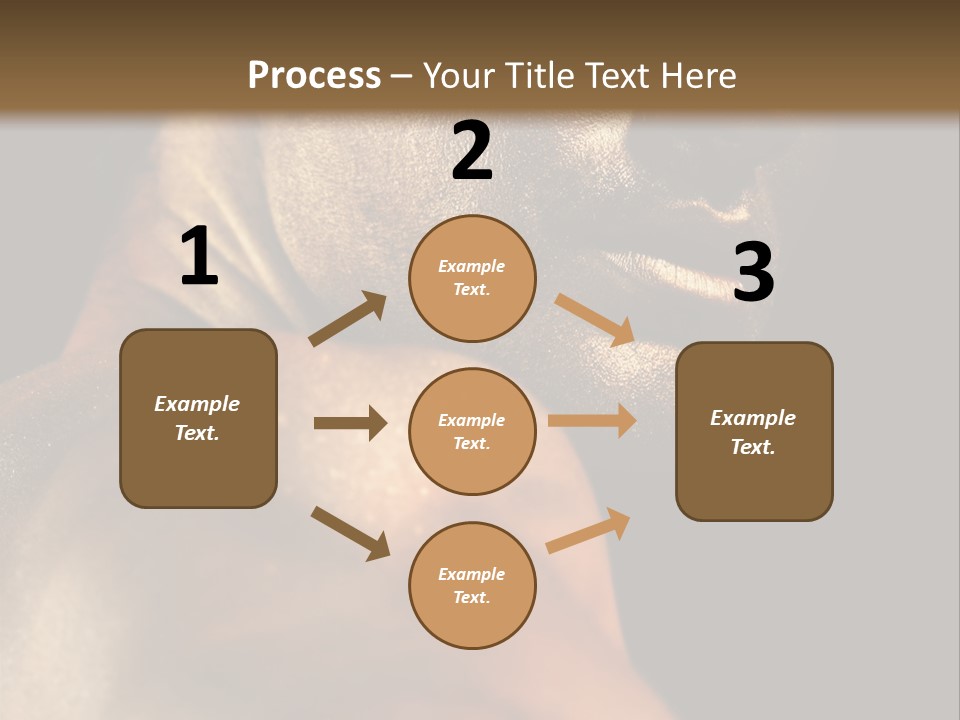 Process – Your Title Text Here

1

Example Text.

2

Example Text.

Example Text.

Example Text.

3

Example Text.